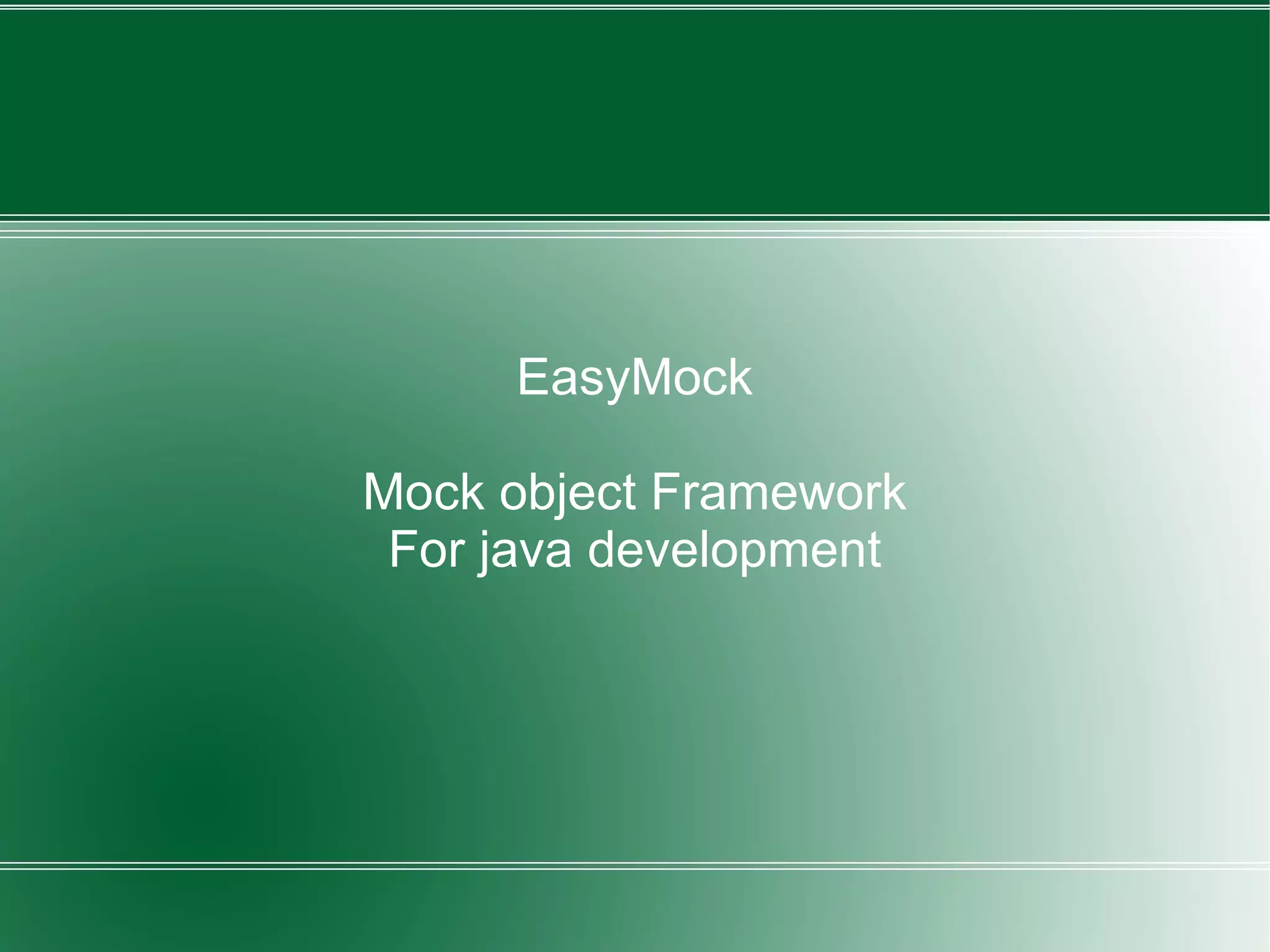 EasyMock

Mock object Framework
For java development